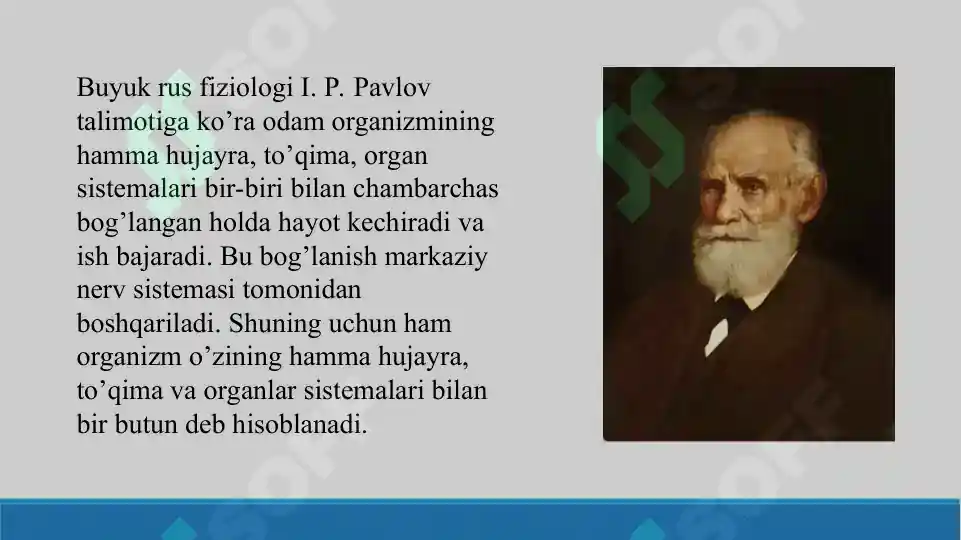 Buyuk rus fiziologi I. P. Pavlov talimotiga ko’ra odam organizmining hamma hujayra, to’qima, organ sistemalari bir-biri bilan chambarchas bog’langan holda hayot kechiradi va ish bajaradi. Bu bog’lanish markaziy nerv sistemasi tomonidan boshqariladi. Shuning uchun ham organizm o’zining hamma hujayra, to’qima va organlar sistemalari bilan bir butun deb hisoblanadi.